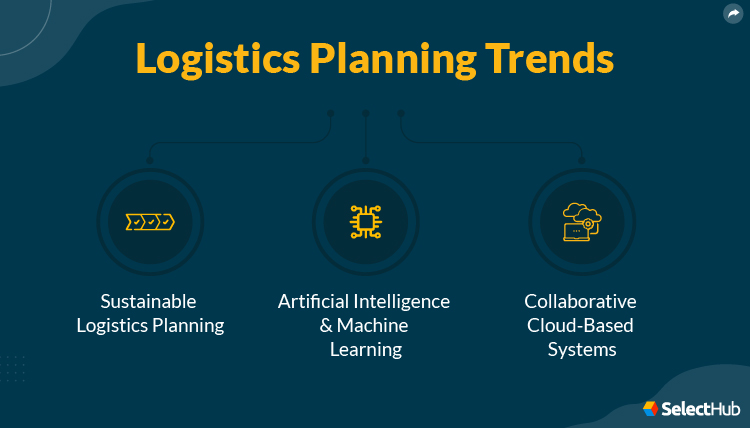 Logistics Planning Trends

Sustainable Logistics Planning

Artificial Intelligence & Machine Learning

Collaborative Cloud-Based Systems

SelectHub